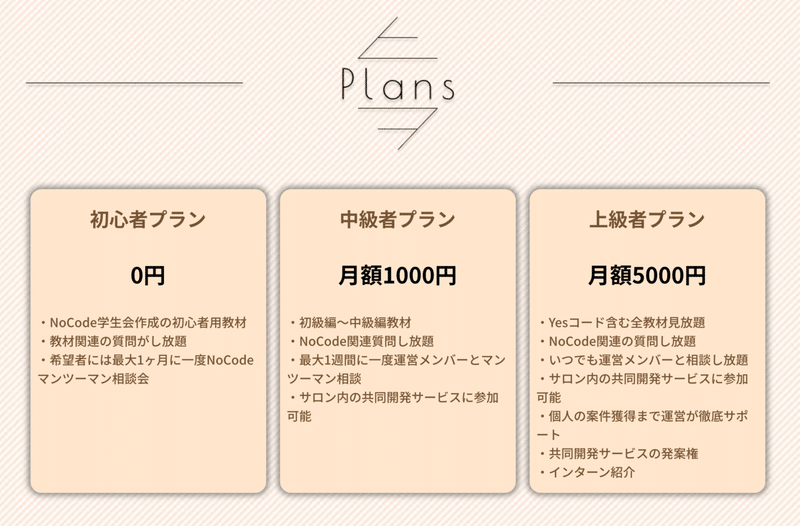 Plans

初心者プラン

0円

・NoCode学生会作成の初心者用教材
・教材関連の質問がし放題
・希望者には最大1ヶ月に一度NoCodeマンツーマン相談会

中級者プラン

月額1000円

・初級編〜中級編教材
・NoCode関連質問し放題
・最大1週間に一度運営メンバーとマンツーマン相談
・サロン内の共同開発サービスに参加可能

上級者プラン

月額5000円

・Yesコード含む全教材見放題
・NoCode関連の質問し放題
・いつでも運営メンバーと相談し放題
・サロン内の共同開発サービスに参加可能
・個人の案件獲得まで運営が徹底サポート
・共同開発サービスの発案権
・インターン紹介